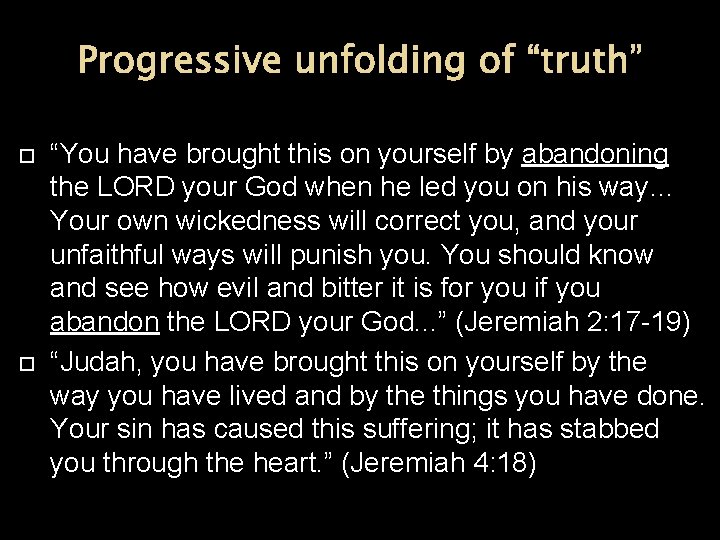 Progressive unfolding of “truth”

“You have brought this on yourself by abandoning the LORD your God when he led you on his way… Your own wickedness will correct you, and your unfaithful ways will punish you. You should know and see how evil and bitter it is for you if you abandon the LORD your God…” (Jeremiah 2:17-19)

“Judah, you have brought this on yourself by the way you have lived and by the things you have done. Your sin has caused this suffering; it has stabbed you through the heart.” (Jeremiah 4:18)